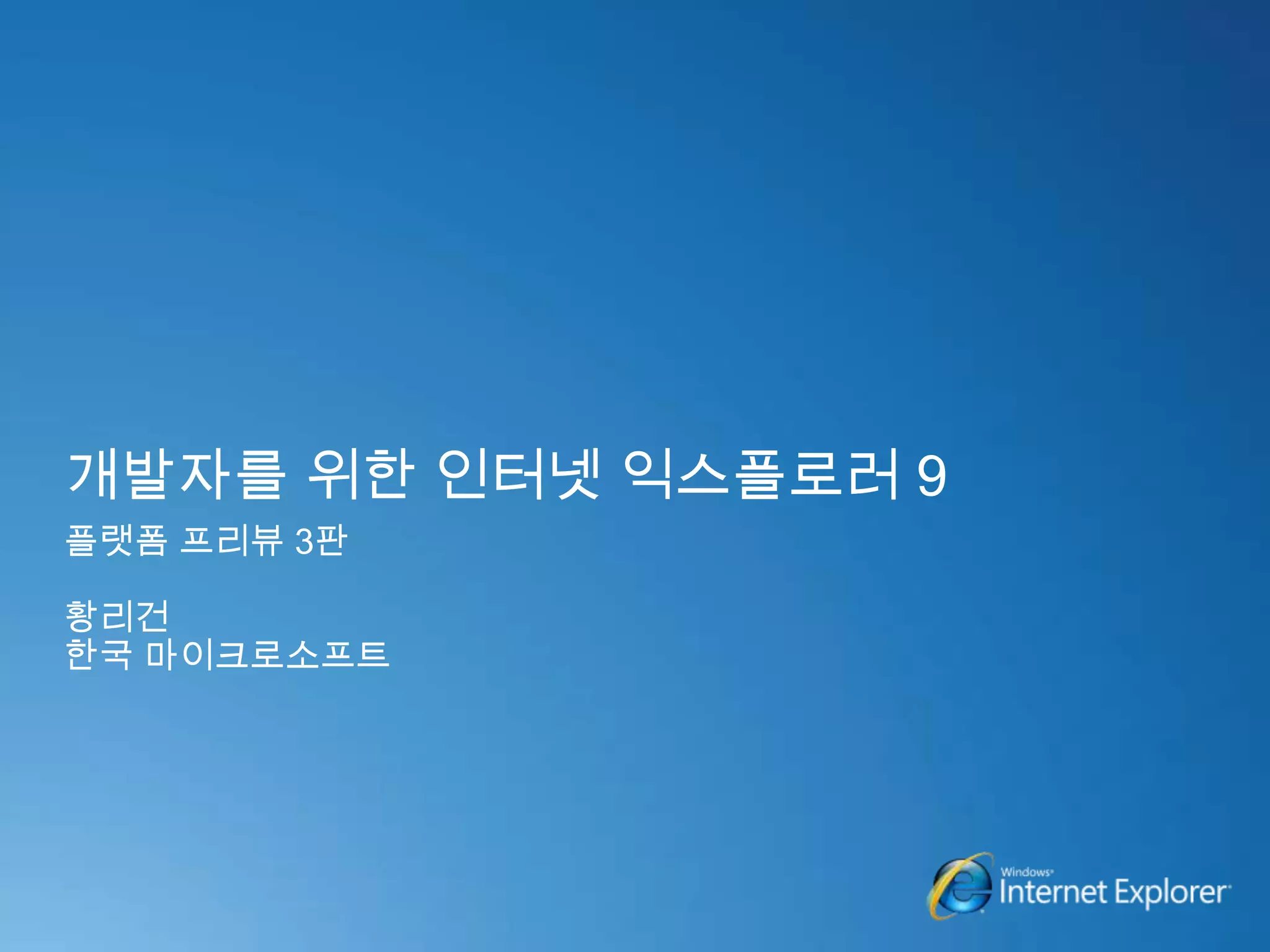 개발자를 위한 인터넷 익스플로러 9

플랫폼 프리뷰 3판

황리건
한국 마이크로소프트

Windows
Internet Explorer